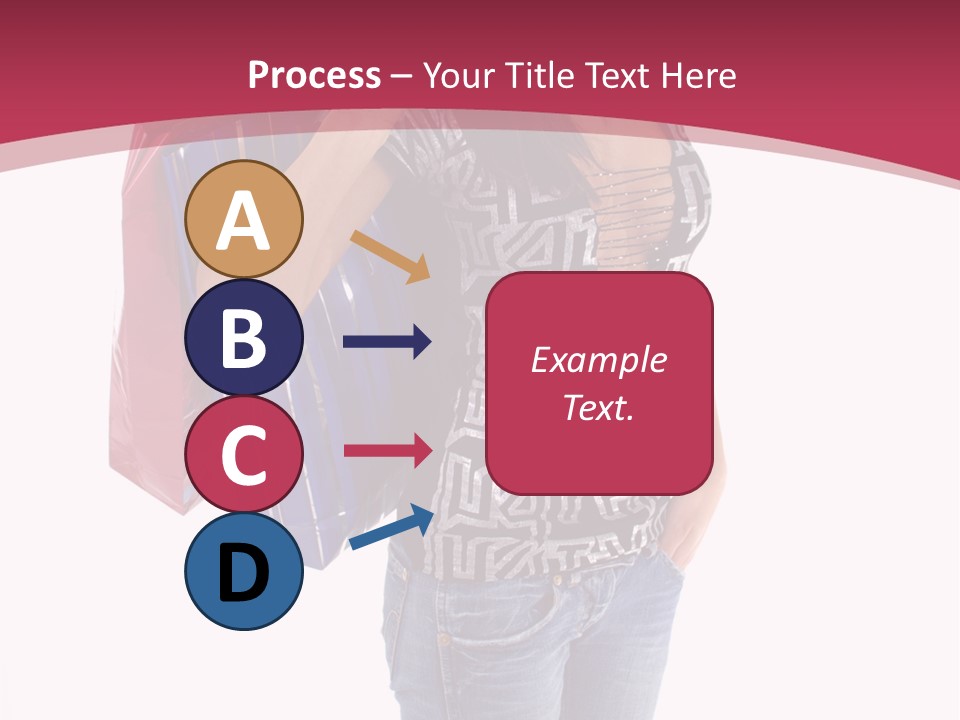 Process – Your Title Text Here

A

B

C

D

Example Text.